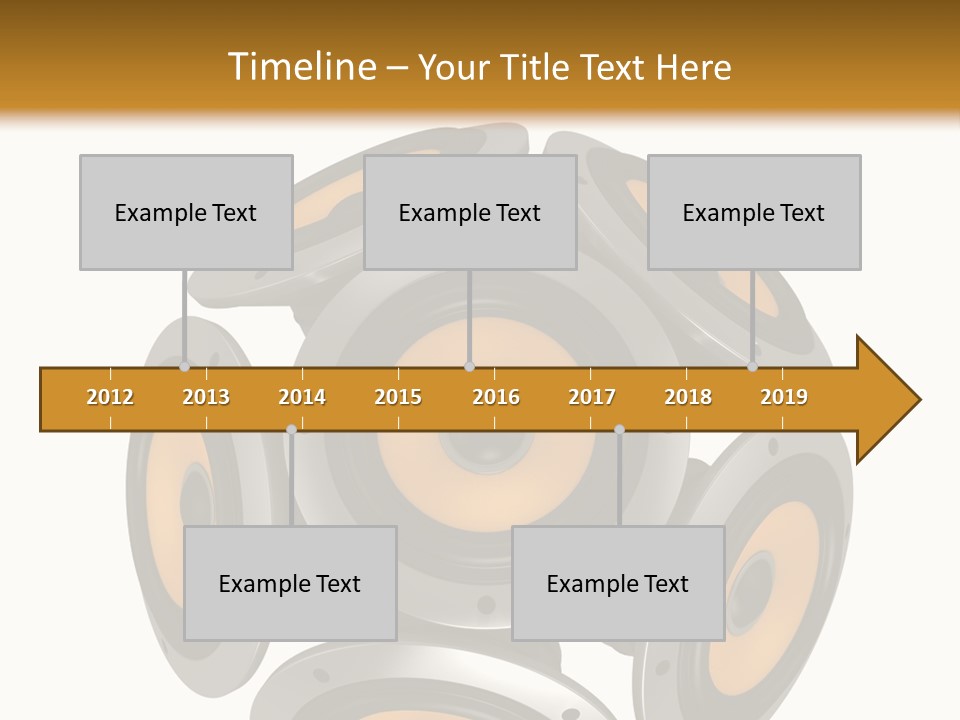 Timeline – Your Title Text Here

Example Text

Example Text

Example Text

2012 2013 2014 2015 2016 2017 2018 2019

Example Text

Example Text